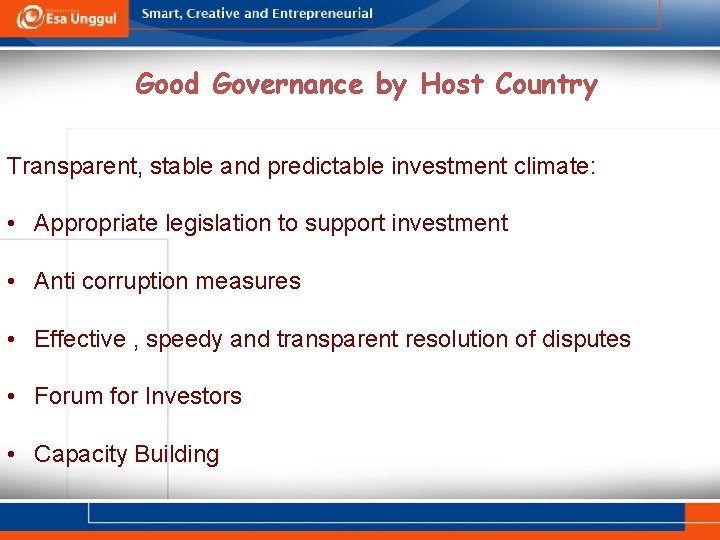 Esa Unggul

Smart, Creative and Entrepreneurial

Good Governance by Host Country

Transparent, stable and predictable investment climate:

• Appropriate legislation to support investment

• Anti corruption measures

• Effective , speedy and transparent resolution of disputes

• Forum for Investors

• Capacity Building